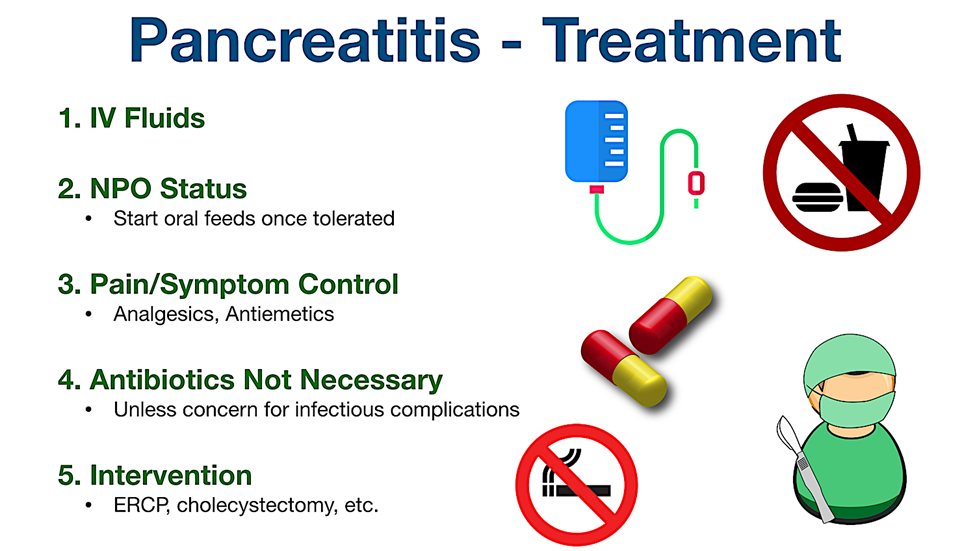 Pancreatitis - Treatment

1. IV Fluids

2. NPO Status
• Start oral feeds once tolerated

3. Pain/Symptom Control
• Analgesics, Antiemetics

4. Antibiotics Not Necessary
• Unless concern for infectious complications

5. Intervention
• ERCP, cholecystectomy, etc.